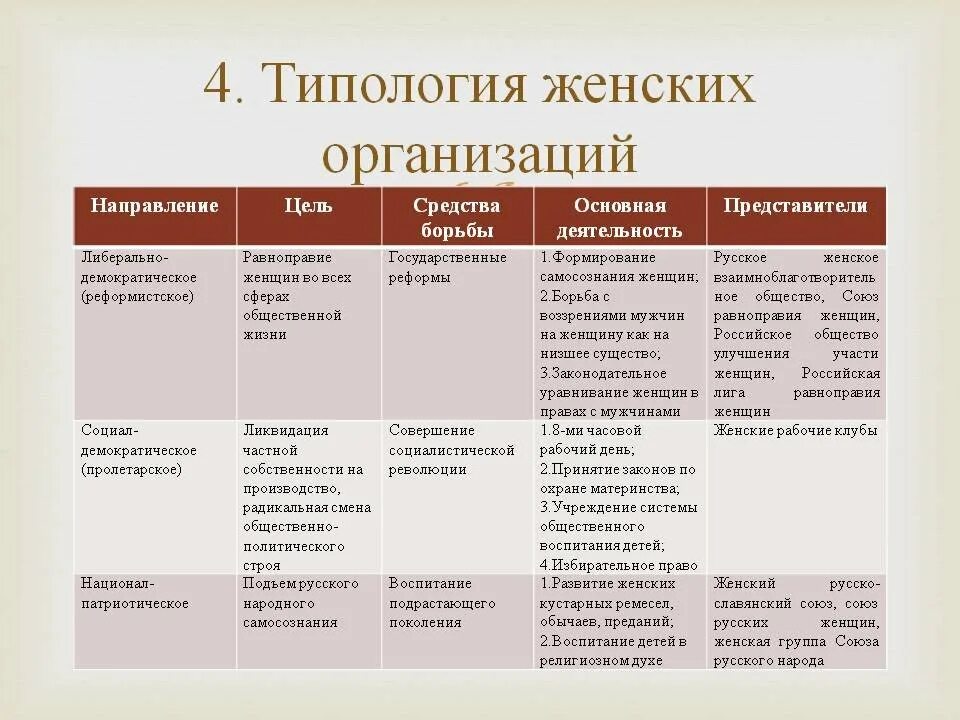 4. Типология женских организаций

| Направление | Цель | Средства борьбы | Основная деятельность | Представители |
|---|---|---|---|---|
| Либерально-демократическое (реформистское) | Равноправие женщин во всех сферах общественной жизни | Государственные реформы | 1.Формирование самосознания женщин; 2.Борьба с воззрениями мужчин на женщину как на низшее существо; 3.Законодательное уравнивание женщин в правах с мужчинами | Русское женское взаимноблаготворительное общество, Союз равноправия женщин, Российское общество улучшения участи женщин, Российская лига равноправия женщин |
| Социал-демократическое (пролетарское) | Ликвидация частной собственности на производство, радикальная смена общественно-политического строя | Совершение социалистической революции | 1.8-ми часовой рабочий день; 2.Принятие законов по охране материнства; 3.Учреждение системы общественного воспитания детей; 4.Избирательное право | Женские рабочие клубы |
| Национал-патриотическое | Подъем русского народного самосознания | Воспитание подрастающего поколения | 1.Развитие женских кустарных ремесел, обычаев, преданий; 2.Воспитание детей в религиозном духе | Женский русско-славянский союз, союз русских женщин, женская группа Союза русского народа |